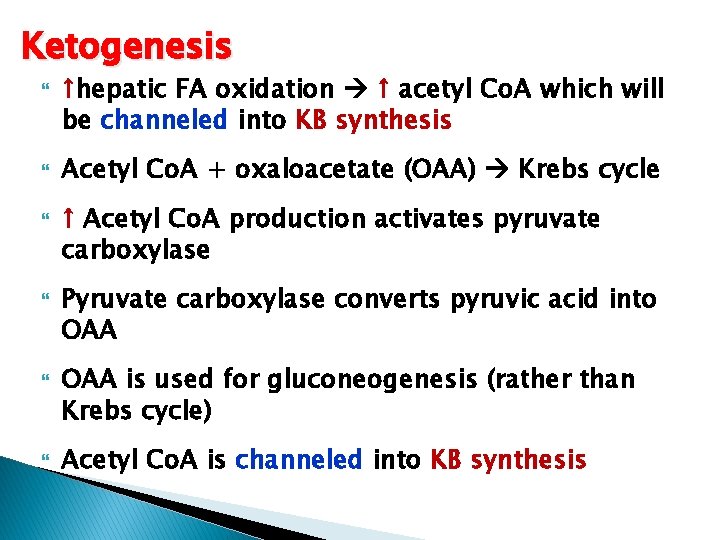 Ketogenesis

↑hepatic FA oxidation → ↑ acetyl CoA which will be channeled into KB synthesis

Acetyl CoA + oxaloacetate (OAA) → Krebs cycle

↑ Acetyl CoA production activates pyruvate carboxylase

Pyruvate carboxylase converts pyruvic acid into OAA

OAA is used for gluconeogenesis (rather than Krebs cycle)

Acetyl CoA is channeled into KB synthesis